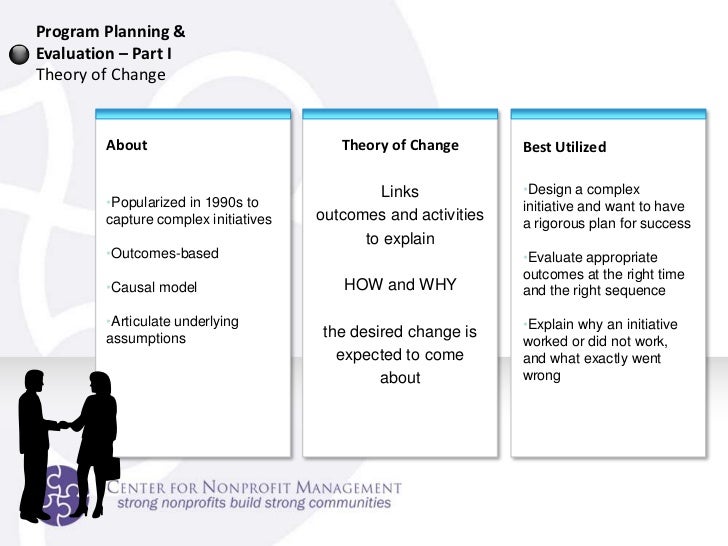 Program Planning & Evaluation – Part I
Theory of Change

About

•Popularized in 1990s to capture complex initiatives

•Outcomes-based

•Causal model

•Articulate underlying assumptions

Theory of Change

Links outcomes and activities to explain

HOW and WHY

the desired change is expected to come about

Best Utilized

•Design a complex initiative and want to have a rigorous plan for success

•Evaluate appropriate outcomes at the right time and the right sequence

•Explain why an initiative worked or did not work, and what exactly went wrong

CENTER FOR NONPROFIT MANAGEMENT
strong nonprofits build strong communities